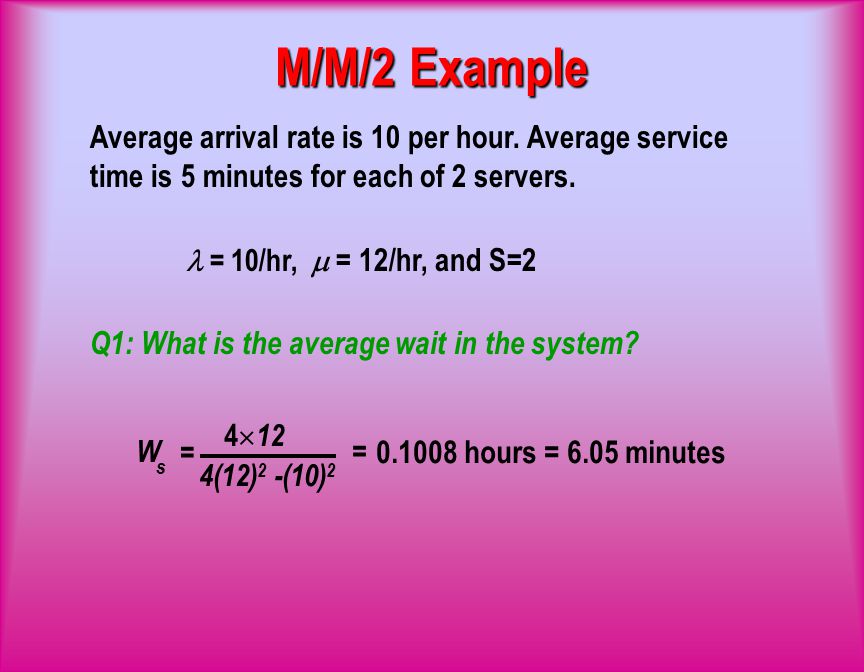 M/M/2 Example

Average arrival rate is 10 per hour. Average service time is 5 minutes for each of 2 servers.

$\lambda$ = 10/hr, $\mu$ = 12/hr, and S=2

Q1: What is the average wait in the system?

$W_s = \frac{4 \times 12}{4(12)^2 - (10)^2}$ = 0.1008 hours = 6.05 minutes